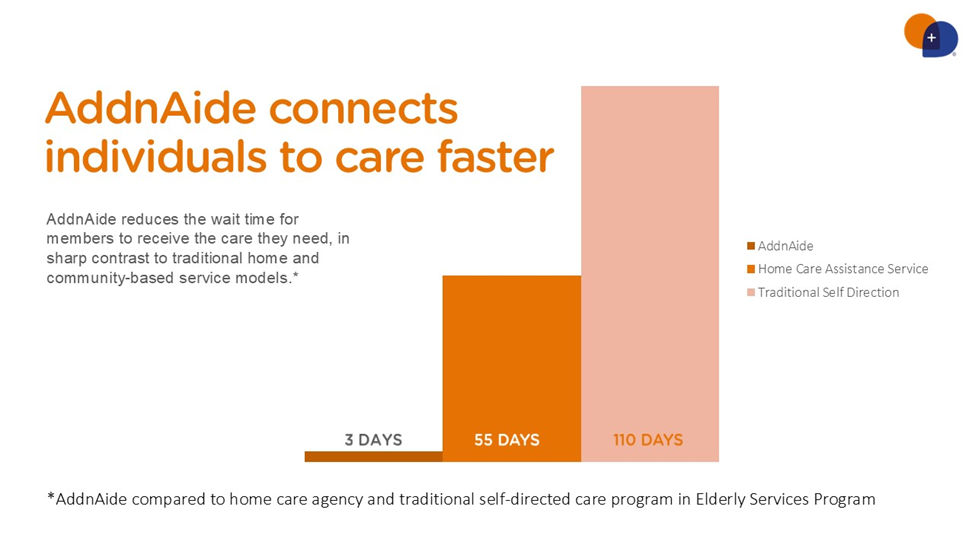 AddnAide connects individuals to care faster

AddnAide reduces the wait time for members to receive the care they need, in sharp contrast to traditional home and community-based service models.*

3 DAYS
55 DAYS
110 DAYS

AddnAide
Home Care Assistance Service
Traditional Self Direction

*AddnAide compared to home care agency and traditional self-directed care program in Elderly Services Program